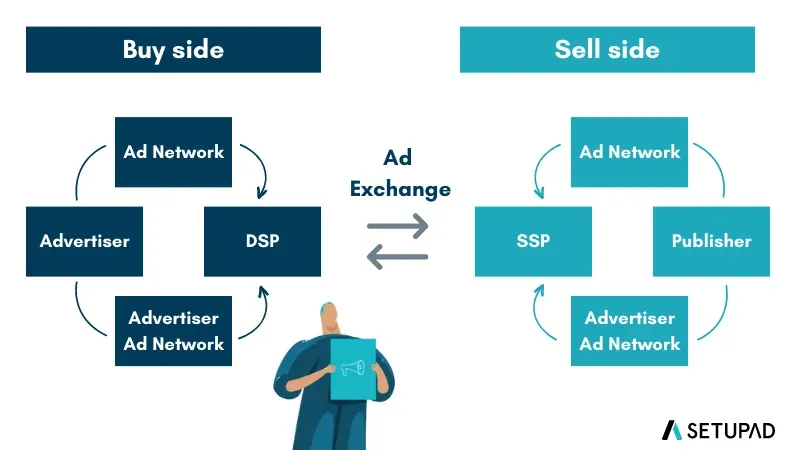 Buy side

Ad Network

Advertiser

DSP

Advertiser Ad Network

Ad Exchange

Sell side

Ad Network

SSP

Publisher

Advertiser Ad Network

SETUPAD